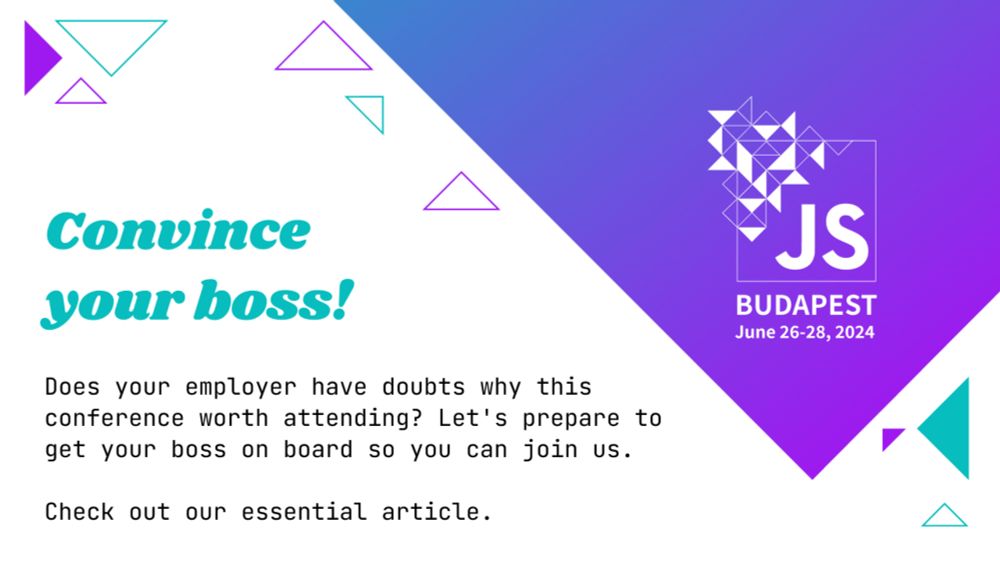 Convince your boss!

Does your employer have doubts why this conference worth attending? Let's prepare to get your boss on board so you can join us.

Check out our essential article.

JS
BUDAPEST
June 26-28, 2024